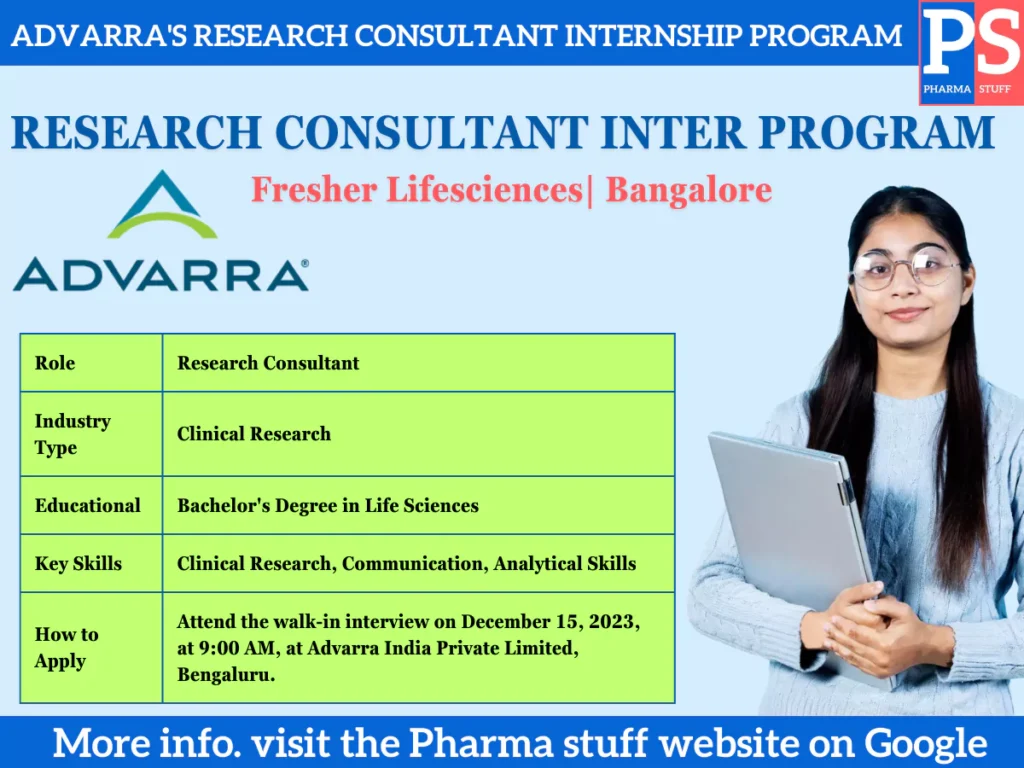 ADVARRA'S RESEARCH CONSULTANT INTERNSHIP PROGRAM

PS
PHARMA STUFF

RESEARCH CONSULTANT INTER PROGRAM

Fresher Lifesciences| Bangalore

ADVARRA®

| Role | Research Consultant |
|---|---|
| Industry Type | Clinical Research |
| Educational | Bachelor's Degree in Life Sciences |
| Key Skills | Clinical Research, Communication, Analytical Skills |
| How to Apply | Attend the walk-in interview on December 15, 2023, at 9:00 AM, at Advarra India Private Limited, Bengaluru. |

More info. visit the Pharma stuff website on Google